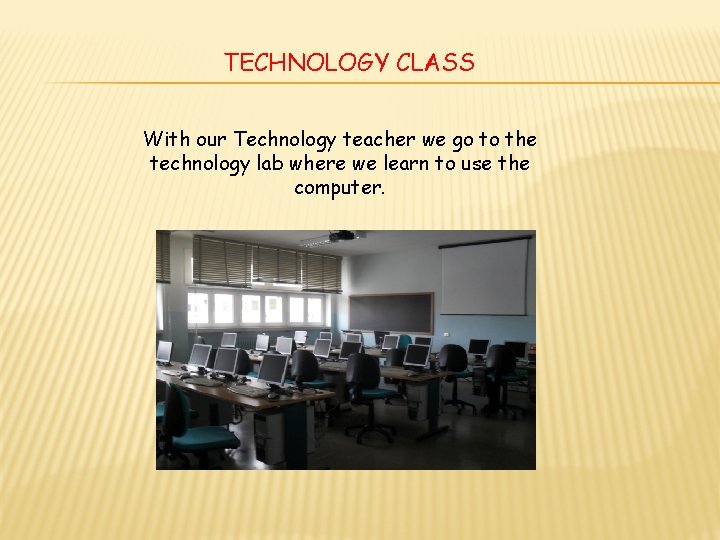 TECHNOLOGY CLASS

With our Technology teacher we go to the technology lab where we learn to use the computer.